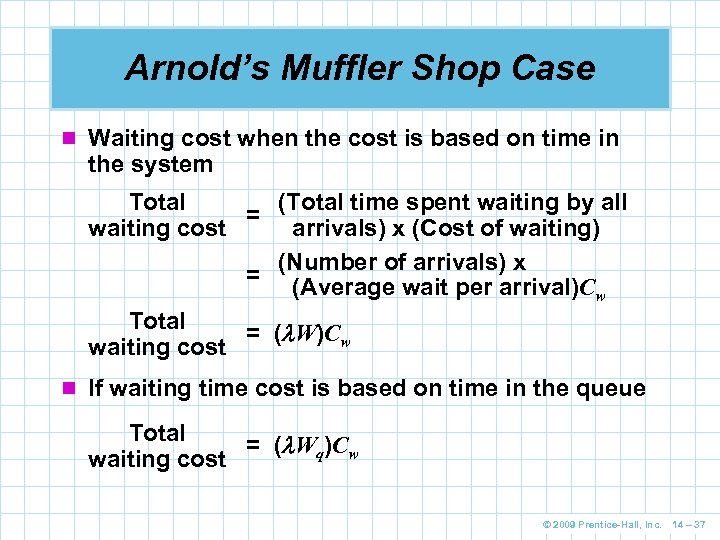 Arnold's Muffler Shop Case

Waiting cost when the cost is based on time in the system

Total waiting cost = (Total time spent waiting by all arrivals) x (Cost of waiting)

= (Number of arrivals) x (Average wait per arrival)$C_w$

Total waiting cost = $(\lambda W)C_w$

If waiting time cost is based on time in the queue

Total waiting cost = $(\lambda W_q)C_w$

© 2009 Prentice-Hall, Inc. 14 – 37